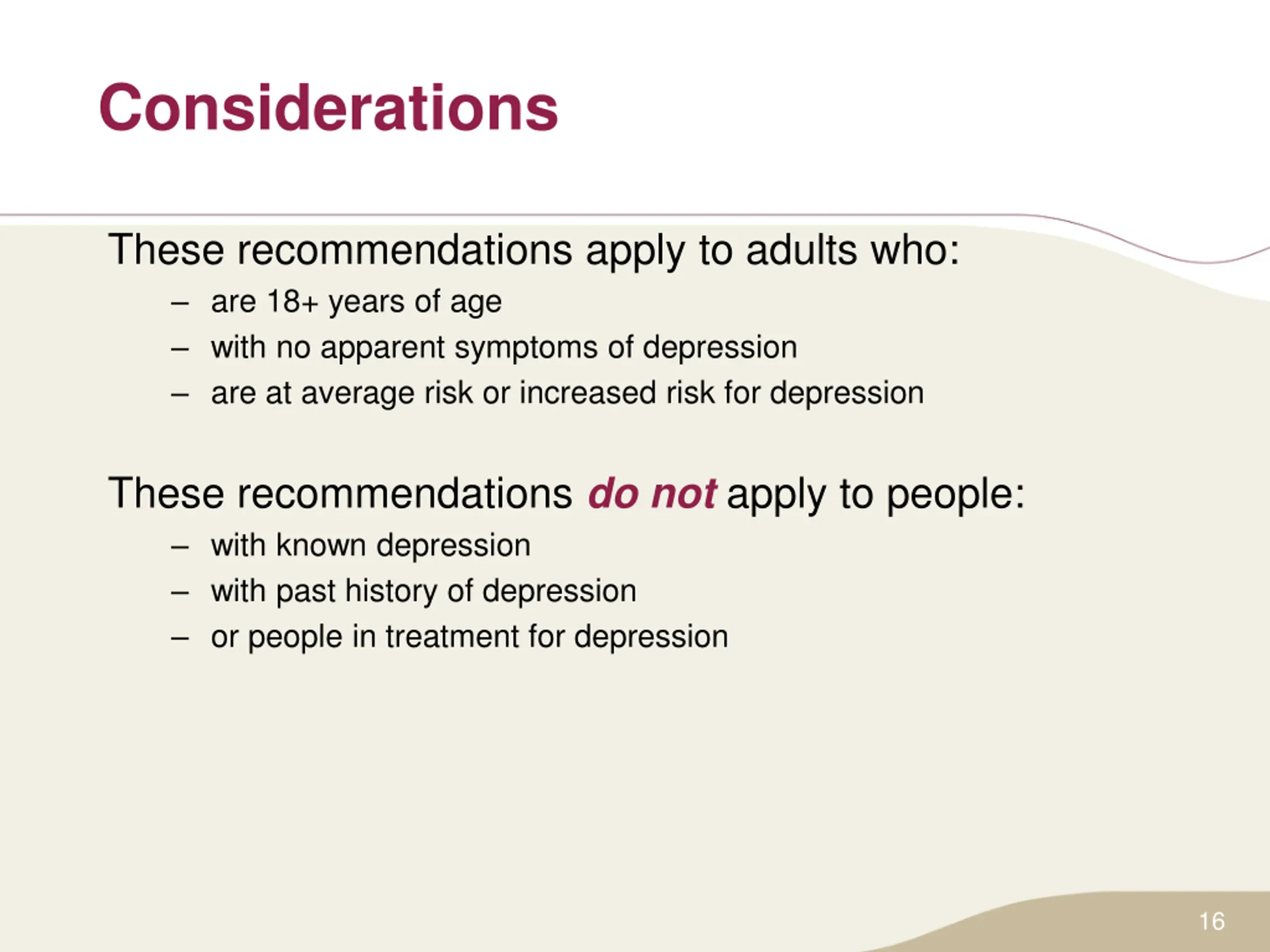 Considerations

These recommendations apply to adults who:

– are 18+ years of age
– with no apparent symptoms of depression
– are at average risk or increased risk for depression

These recommendations do not apply to people:

– with known depression
– with past history of depression
– or people in treatment for depression

16